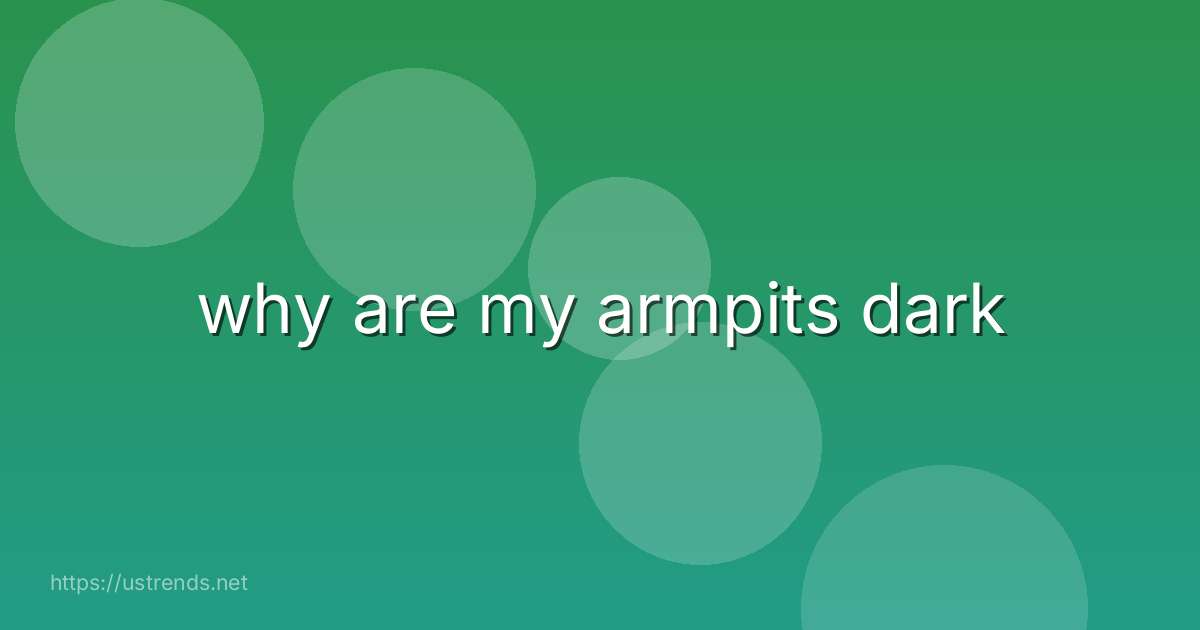 why are my armpits dark

https://ustrends.net